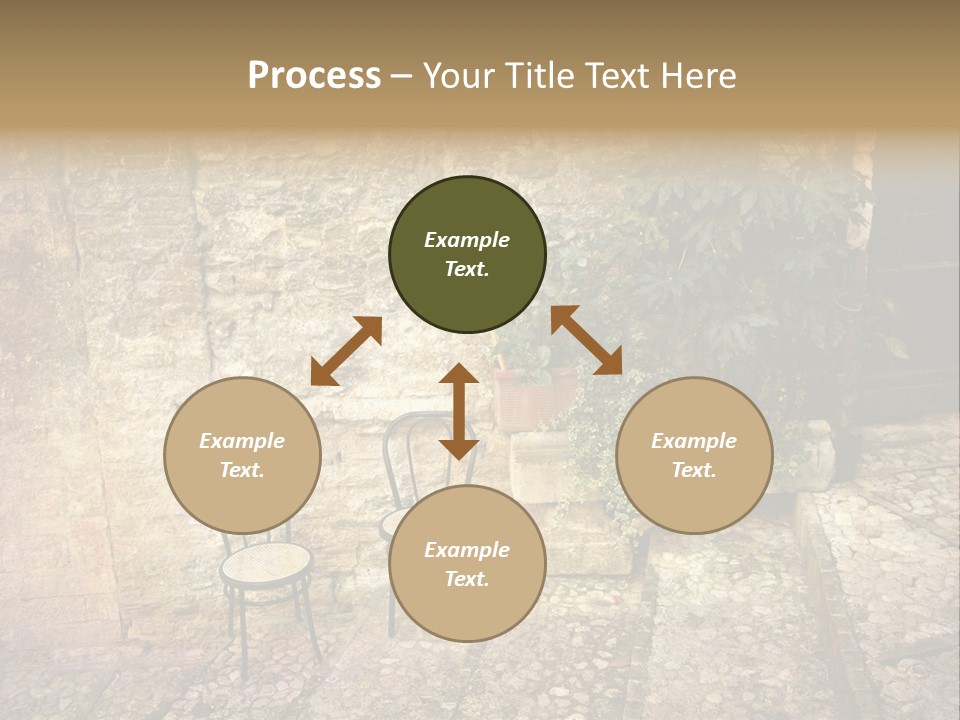 Process – Your Title Text Here

Example Text.

Example Text.

Example Text.

Example Text.